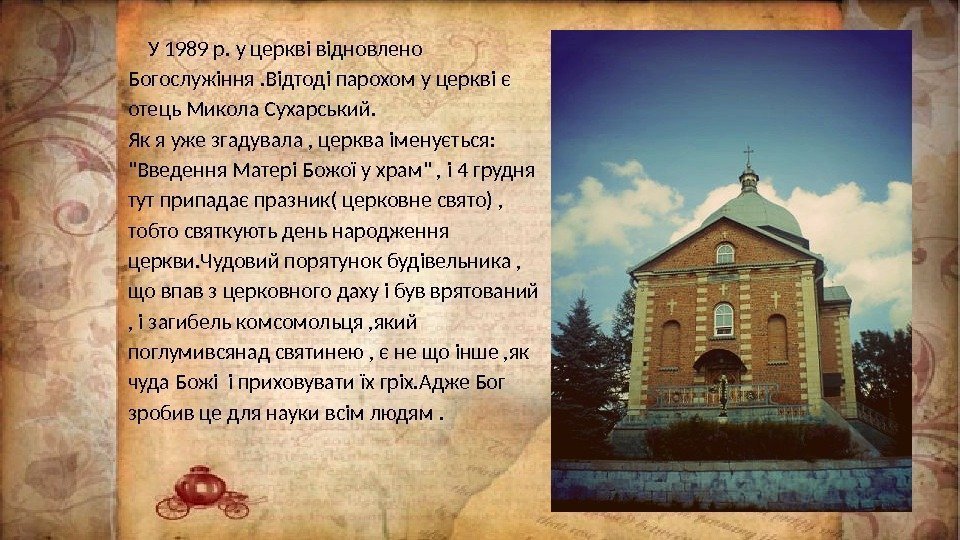 У 1989 р. у церкві відновлено Богослужіння .Відтоді парохом у церкві є отець Микола Сухарський.
Як я уже згадувала , церква іменується: "Введення Матері Божої у храм" , і 4 грудня тут припадає празник( церковне свято) , тобто святкують день народження церкви.Чудовий порятунок будівельника , що впав з церковного даху і був врятований , і загибель комсомольця ,який поглумивсянад святинею , є не що інше ,як чуда Божі і приховувати їх гріх.Адже Бог зробив це для науки всім людям .